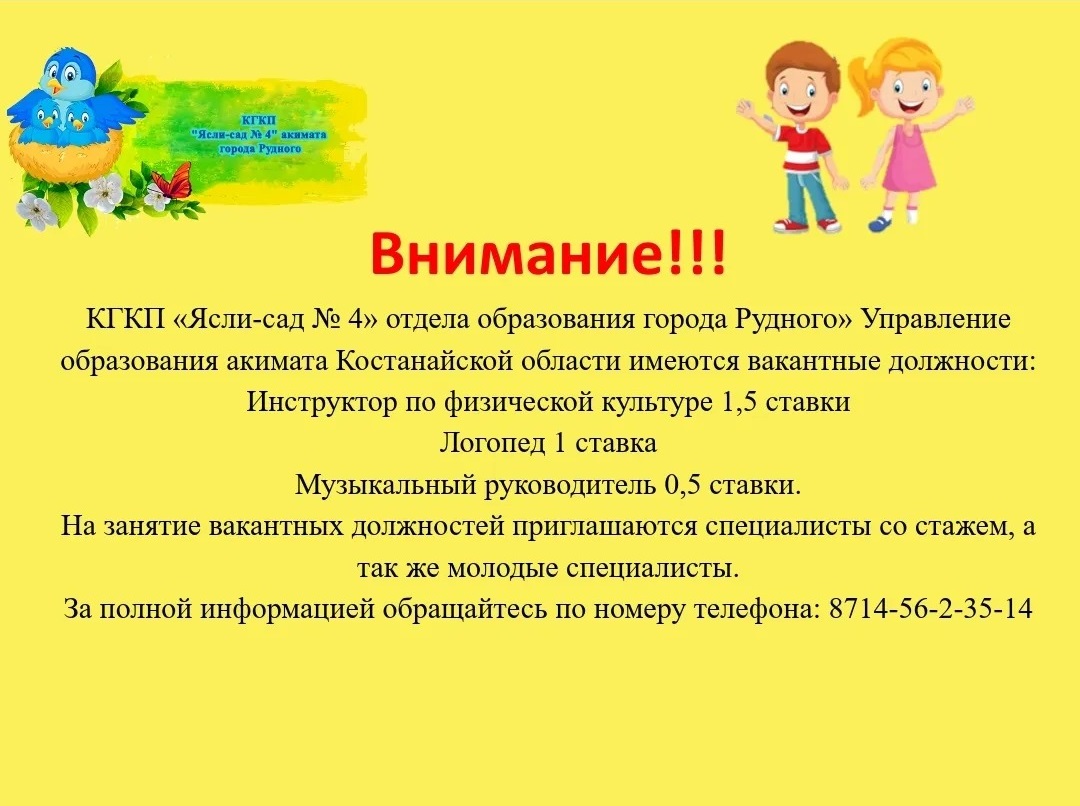 КГКП
"Ясли-сад № 4" акимата
города Рудного

Внимание!!!

КГКП «Ясли-сад № 4» отдела образования города Рудного» Управление образования акимата Костанайской области имеются вакантные должности:
Инструктор по физической культуре 1,5 ставки
Логопед 1 ставка
Музыкальный руководитель 0,5 ставки.
На занятие вакантных должностей приглашаются специалисты со стажем, а так же молодые специалисты.
За полной информацией обращайтесь по номеру телефона: 8714-56-2-35-14